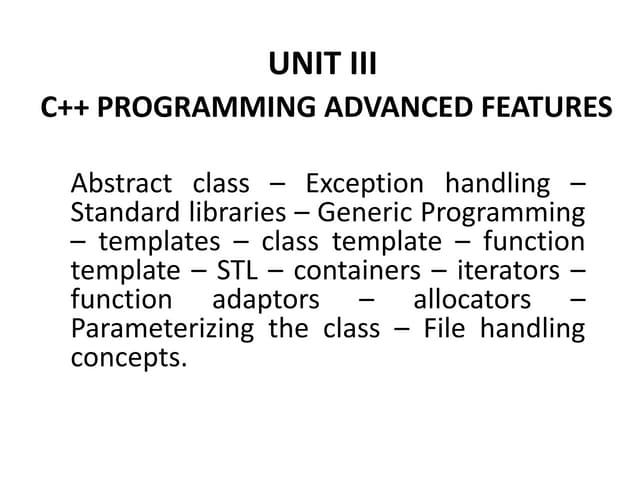 UNIT III
C++ PROGRAMMING ADVANCED FEATURES

Abstract class – Exception handling – Standard libraries – Generic Programming – templates – class template – function template – STL – containers – iterators – function adaptors – allocators – Parameterizing the class – File handling concepts.